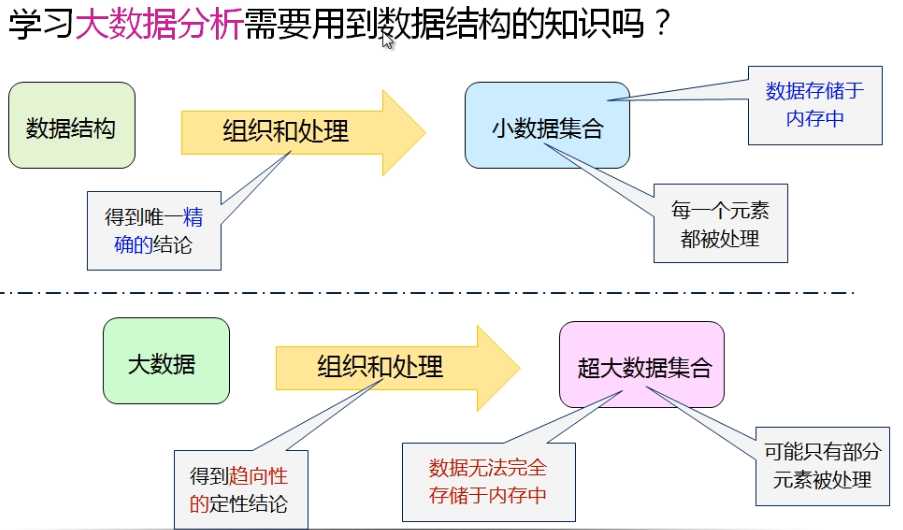 学习大数据分析需要用到数据结构的知识吗？

数据结构

组织和处理

小数据集合

数据存储于内存中

得到唯一精确的结论

每一个元素都被处理

大数据

组织和处理

超大数据集合

得到趋向性的定性结论

数据无法完全存储于内存中

可能只有部分元素被处理